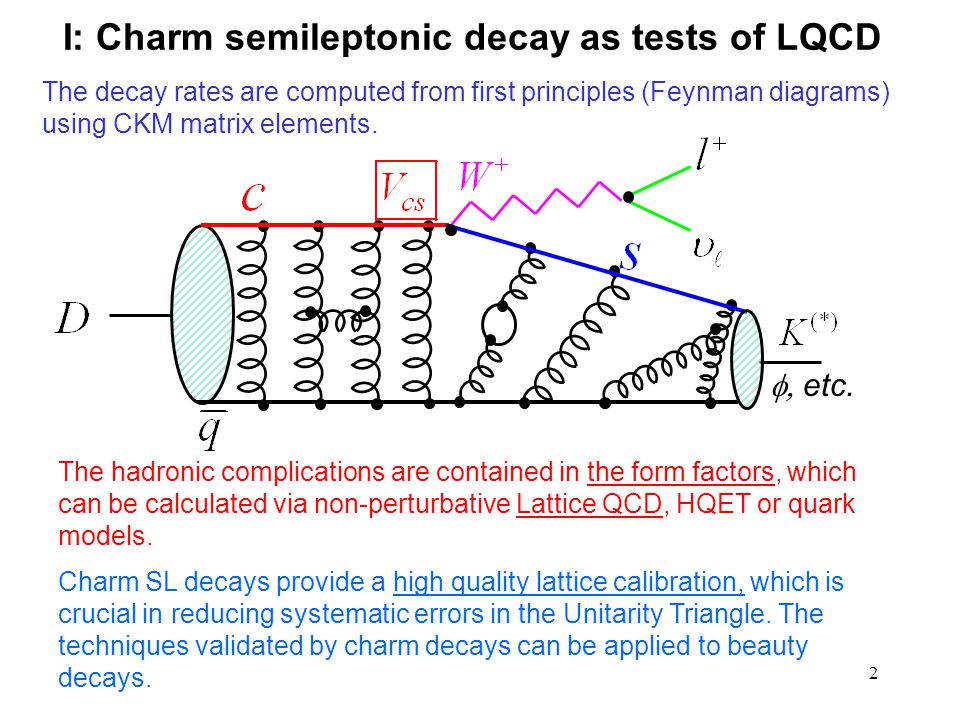 I: Charm semileptonic decay as tests of LQCD

The decay rates are computed from first principles (Feynman diagrams) using CKM matrix elements.

$c$

$V_{cs}$

$W^+$

$l^+$

$\upsilon_\ell$

$s$

$D$

$K^{(*)}$

$\phi$, etc.

$\overline{q}$

The hadronic complications are contained in the form factors, which can be calculated via non-perturbative Lattice QCD, HQET or quark models.

Charm SL decays provide a high quality lattice calibration, which is crucial in reducing systematic errors in the Unitarity Triangle. The techniques validated by charm decays can be applied to beauty decays.

2